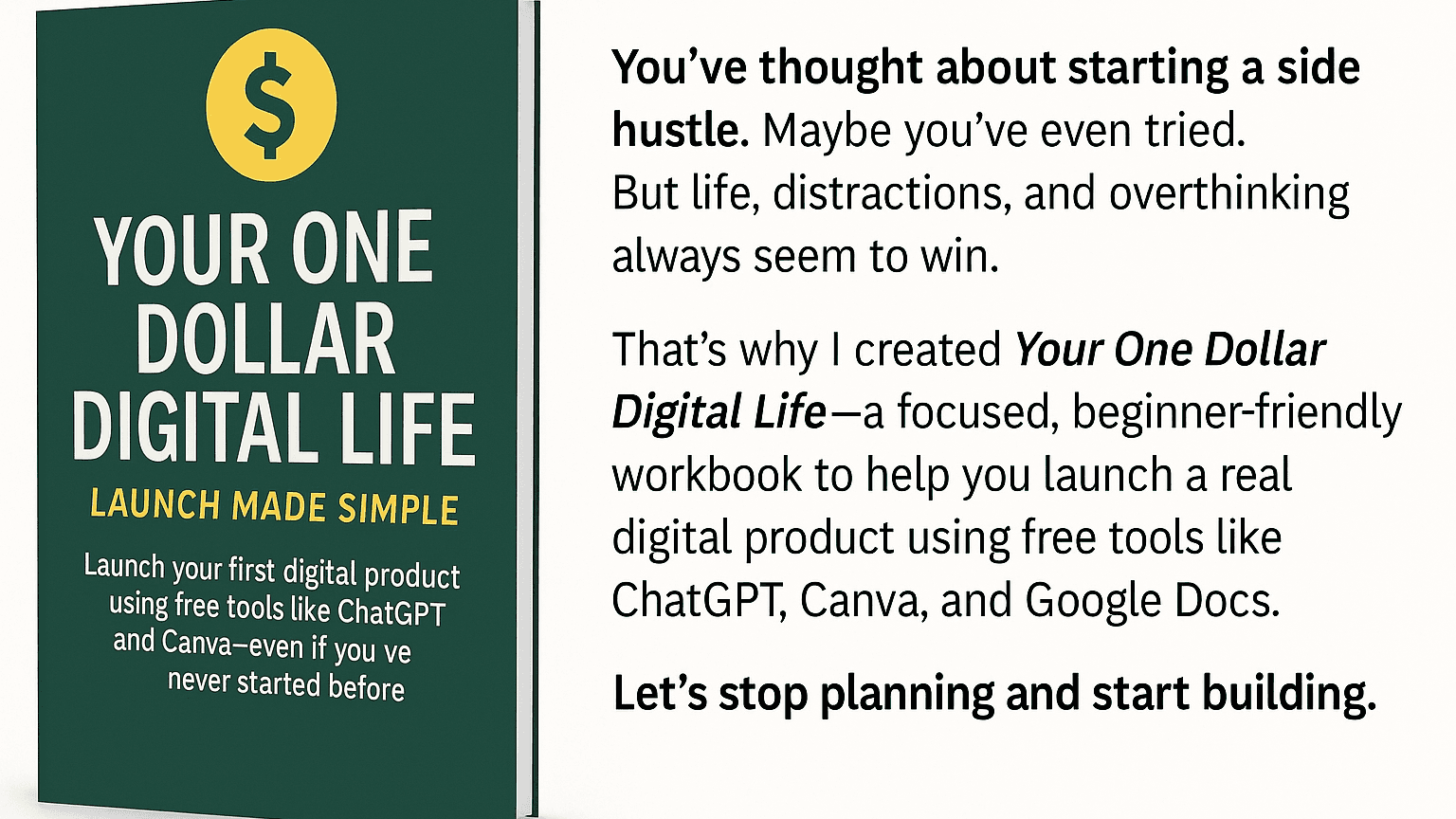 $

YOUR ONE DOLLAR DIGITAL LIFE

LAUNCH MADE SIMPLE

Launch your first digital product using free tools like ChatGPT and Canva—even if you ve never started before

You've thought about starting a side hustle. Maybe you've even tried. But life, distractions, and overthinking always seem to win.

That's why I created Your One Dollar Digital Life—a focused, beginner-friendly workbook to help you launch a real digital product using free tools like ChatGPT, Canva, and Google Docs.

Let's stop planning and start building.